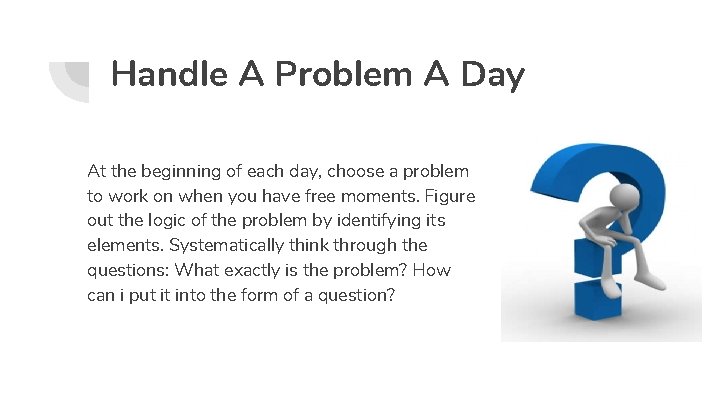 Handle A Problem A Day

At the beginning of each day, choose a problem to work on when you have free moments. Figure out the logic of the problem by identifying its elements. Systematically think through the questions: What exactly is the problem? How can i put it into the form of a question?